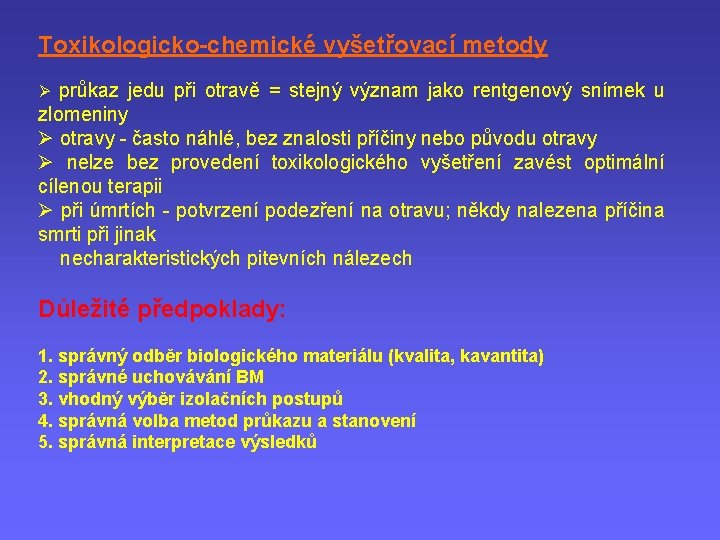 Toxikologicko-chemické vyšetřovací metody

➢ průkaz jedu při otravě = stejný význam jako rentgenový snímek u zlomeniny
➢ otravy - často náhlé, bez znalosti příčiny nebo původu otravy
➢ nelze bez provedení toxikologického vyšetření zavést optimální cílenou terapii
➢ při úmrtích - potvrzení podezření na otravu; někdy nalezena příčina smrti při jinak
necharakteristických pitevních nálezech

Důležité předpoklady:

1. správný odběr biologického materiálu (kvalita, kavantita)
2. správné uchovávání BM
3. vhodný výběr izolačních postupů
4. správná volba metod průkazu a stanovení
5. správná interpretace výsledků